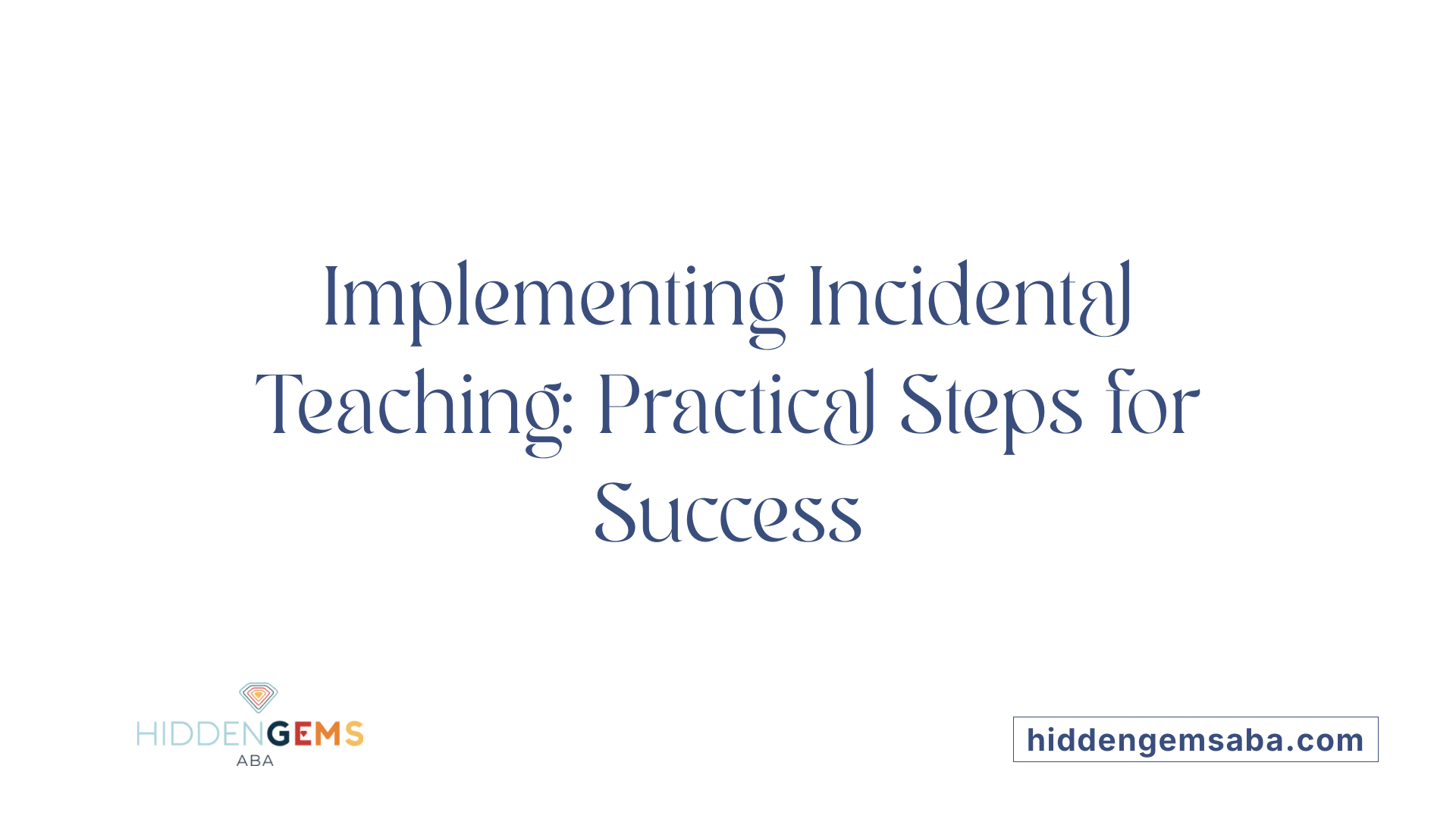 Implementing Incidental Teaching: Practical Steps for Success

HIDDENGEMS
ABA

hiddengemsaba.com